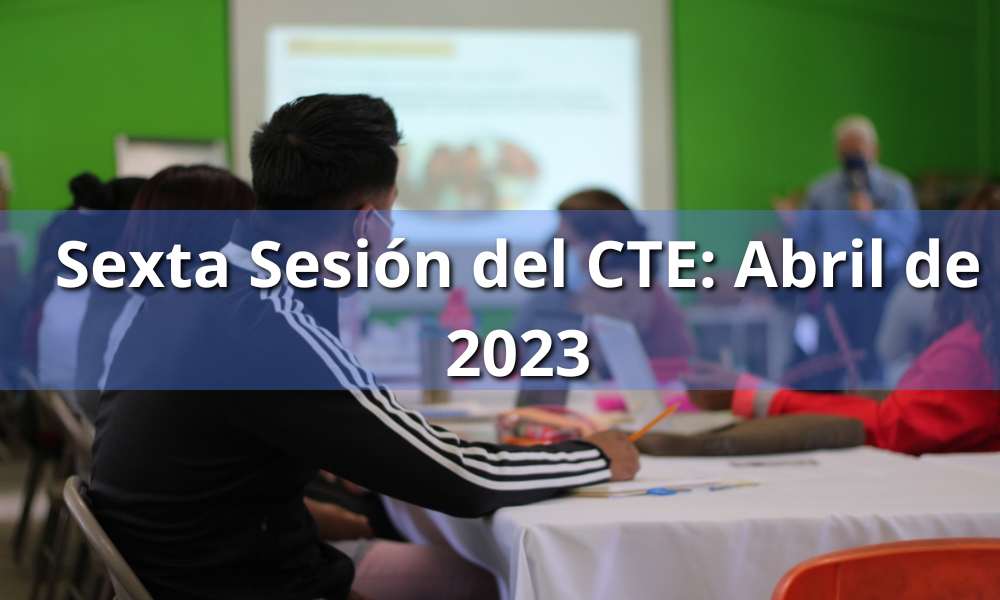 Sexta Sesión del CTE: Abril de 2023